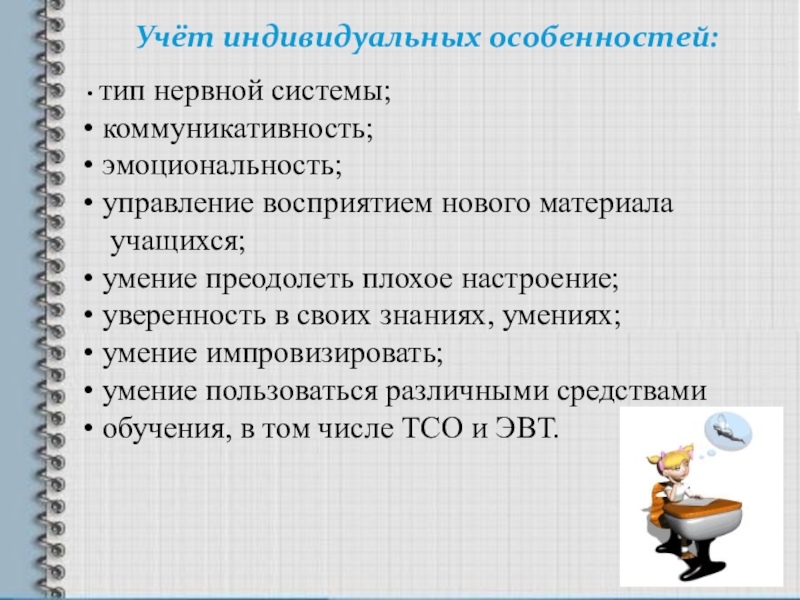 Учёт индивидуальных особенностей:

• тип нервной системы;
• коммуникативность;
• эмоциональность;
• управление восприятием нового материала учащихся;
• умение преодолеть плохое настроение;
• уверенность в своих знаниях, умениях;
• умение импровизировать;
• умение пользоваться различными средствами
• обучения, в том числе ТСО и ЭВТ.